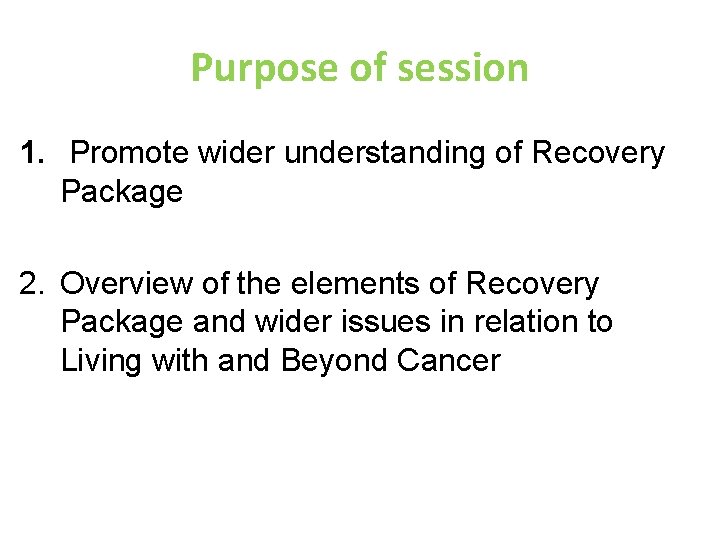 Purpose of session

1. Promote wider understanding of Recovery Package

2. Overview of the elements of Recovery Package and wider issues in relation to Living with and Beyond Cancer